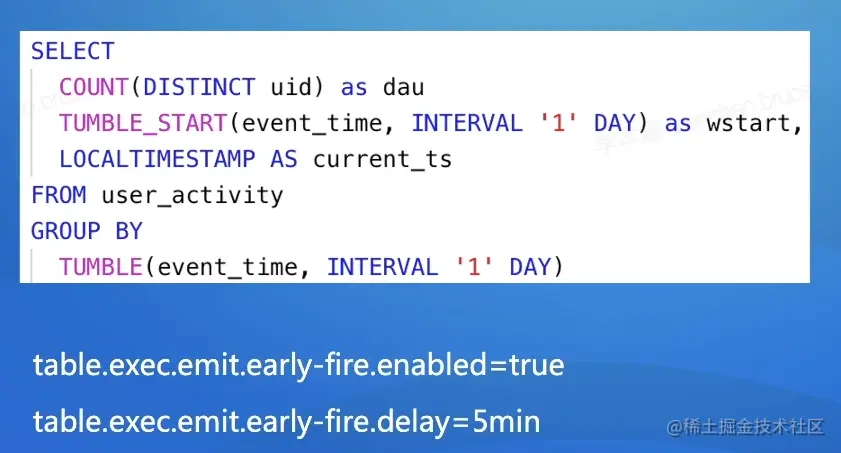 SELECT
COUNT(DISTINCT uid) as dau
TUMBLE_START(event_time, INTERVAL '1' DAY) as wstart,
LOCALTIMESTAMP AS current_ts
FROM user_activity
GROUP BY
TUMBLE(event_time, INTERVAL '1' DAY)

table.exec.emit.early-fire.enabled=true

table.exec.emit.early-fire.delay=5min

@稀土掘金技术社区